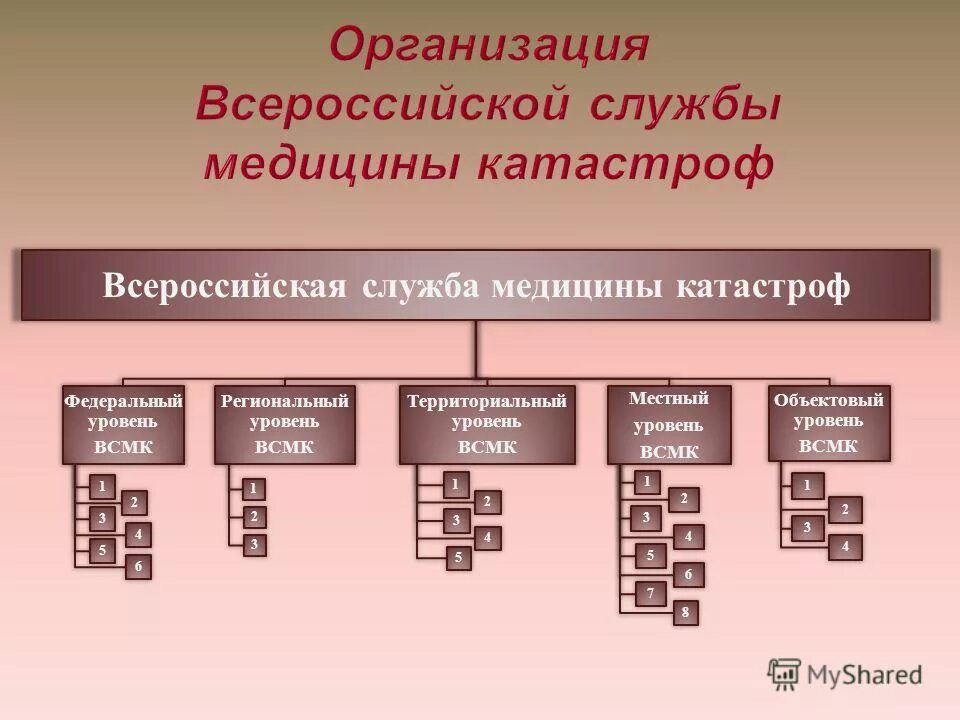 Организация Всероссийской службы медицины катастроф

Всероссийская служба медицины катастроф

Федеральный уровень ВСМК

1 2 3 4 5 6

Региональный уровень ВСМК

1 2 3

Территориальный уровень ВСМК

1 2 3 4 5

Местный уровень ВСМК

1 2 3 4 5 6 7 8

Объектовый уровень ВСМК

1 2 3 4

MyShared